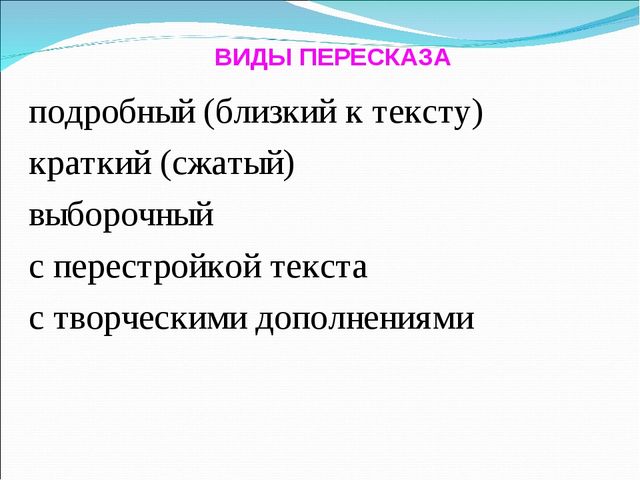 ВИДЫ ПЕРЕСКАЗА

подробный (близкий к тексту)

краткий (сжатый)

выборочный

с перестройкой текста

с творческими дополнениями